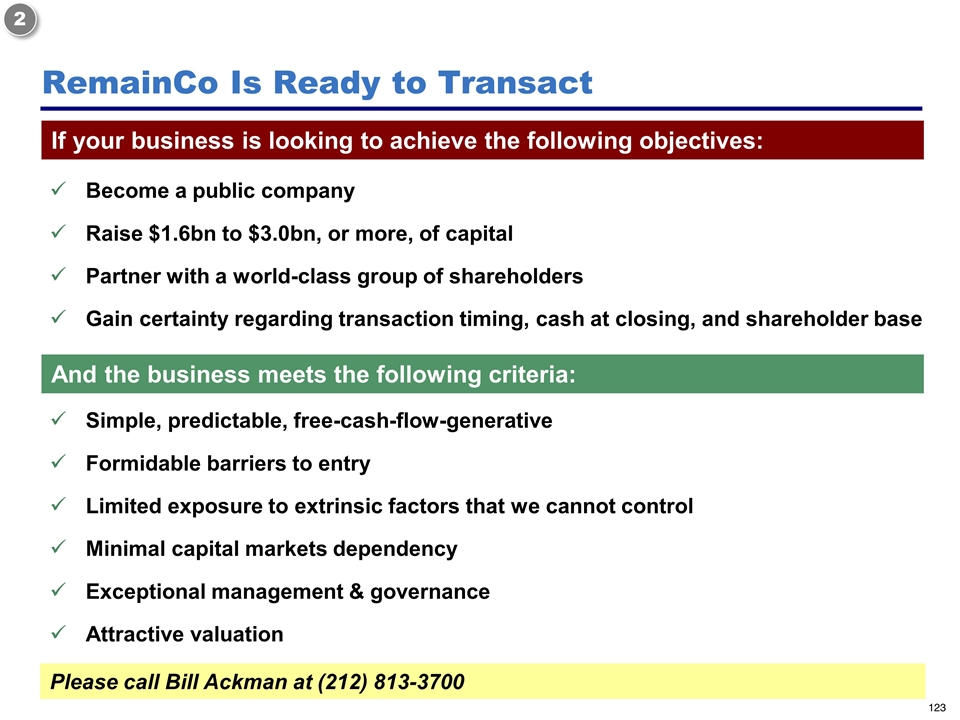 2

RemainCo Is Ready to Transact

If your business is looking to achieve the following objectives:

✓ Become a public company

✓ Raise \$1.6bn to \$3.0bn, or more, of capital

✓ Partner with a world-class group of shareholders

✓ Gain certainty regarding transaction timing, cash at closing, and shareholder base

And the business meets the following criteria:

✓ Simple, predictable, free-cash-flow-generative

✓ Formidable barriers to entry

✓ Limited exposure to extrinsic factors that we cannot control

✓ Minimal capital markets dependency

✓ Exceptional management & governance

✓ Attractive valuation

Please call Bill Ackman at (212) 813-3700

123